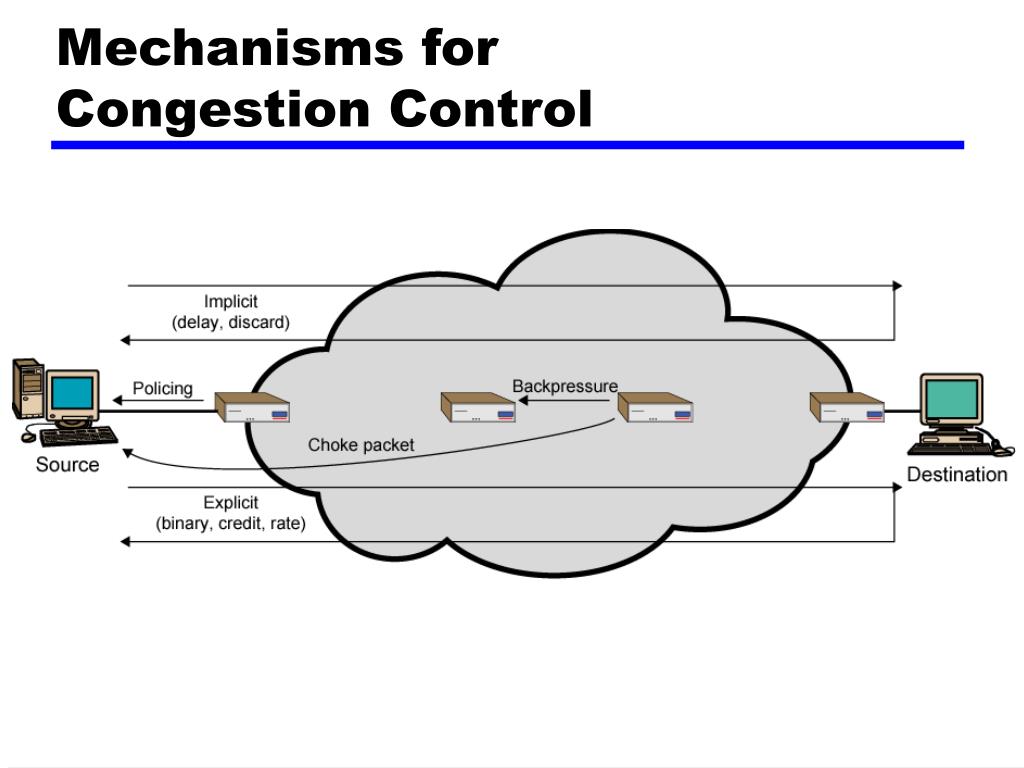 Mechanisms for Congestion Control

Implicit
(delay, discard)

Policing

Backpressure

Choke packet

Source

Destination

Explicit
(binary, credit, rate)